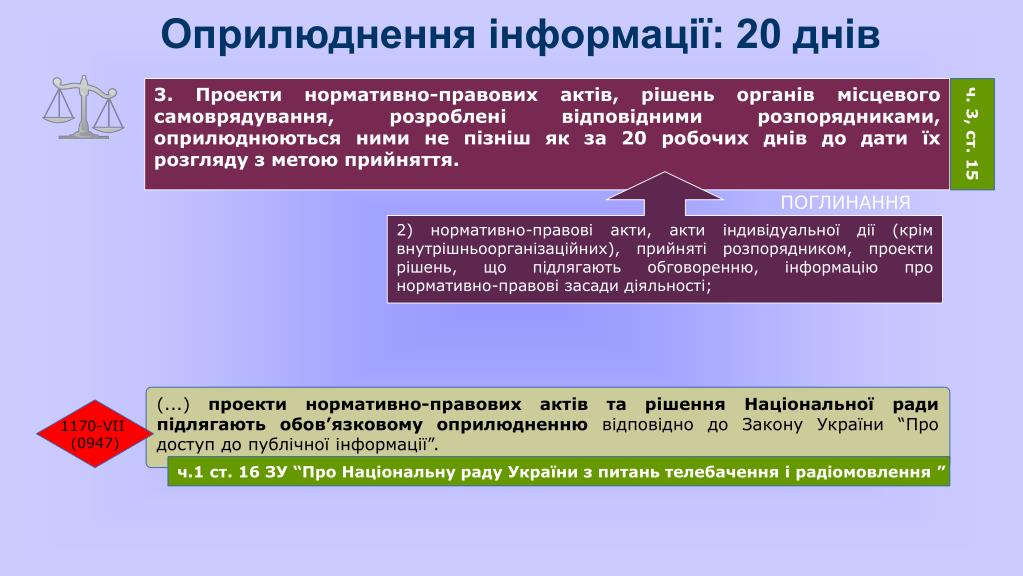 Оприлюднення інформації: 20 днів

3. Проекти нормативно-правових актів, рішень органів місцевого самоврядування, розроблені відповідними розпорядниками, оприлюднюються ними не пізніш як за 20 робочих днів до дати їх розгляду з метою прийняття.

ч. 3, ст. 15

ПОГЛИНАННЯ

2) нормативно-правові акти, акти індивідуальної дії (крім внутрішньоорганізаційних), прийняті розпорядником, проекти рішень, що підлягають обговоренню, інформацію про нормативно-правові засади діяльності;

1170-VII (0947)

(...) проекти нормативно-правових актів та рішення Національної ради підлягають обов'язковому оприлюдненню відповідно до Закону України "Про доступ до публічної інформації".

ч.1 ст. 16 ЗУ "Про Національну раду України з питань телебачення і радіомовлення "